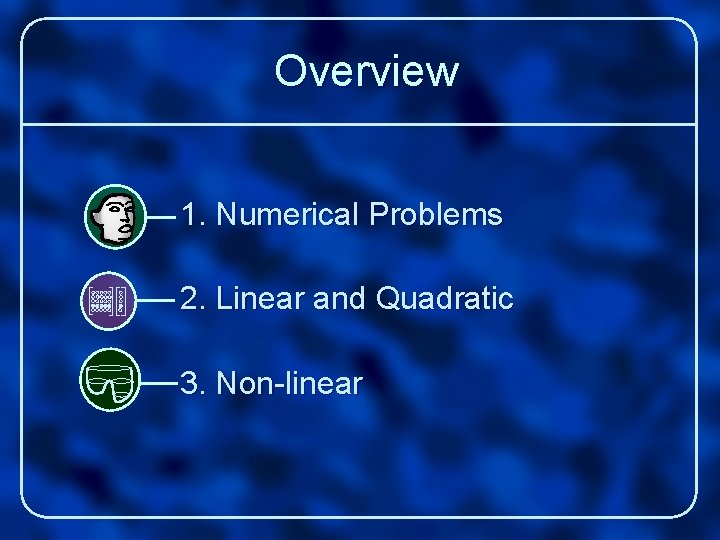 Overview

1. Numerical Problems

2. Linear and Quadratic

3. Non-linear